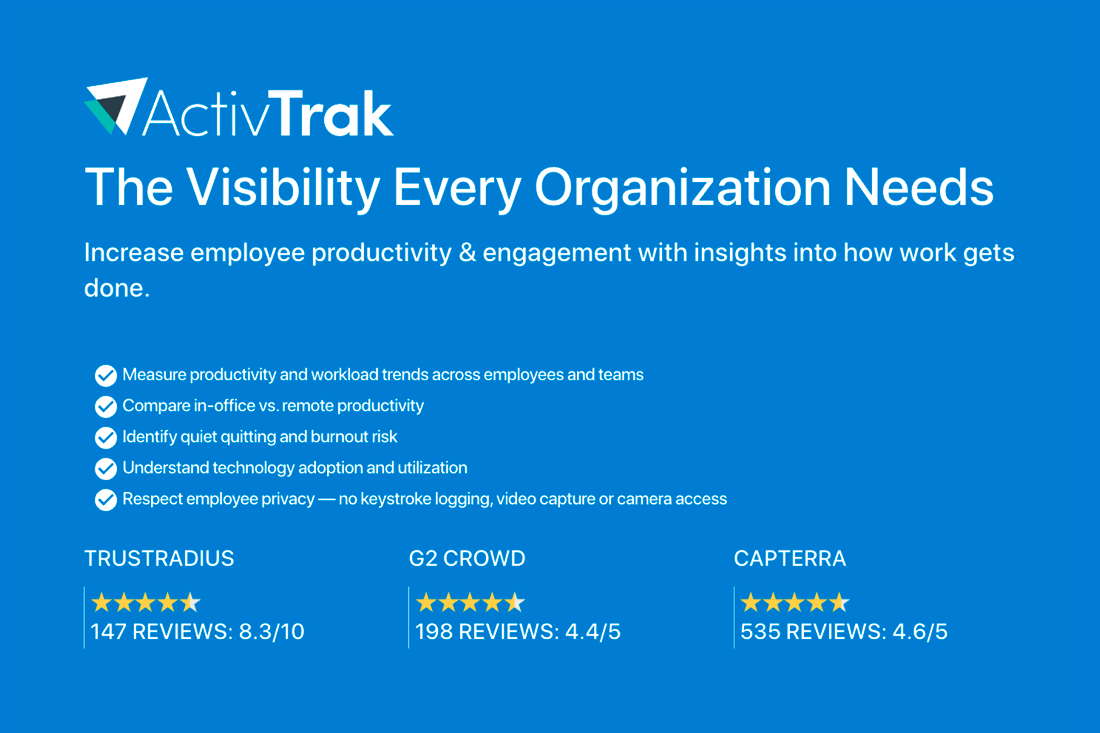 ActivTrak

The Visibility Every Organization Needs

Increase employee productivity & engagement with insights into how work gets done.

Measure productivity and workload trends across employees and teams
Compare in-office vs. remote productivity
Identify quiet quitting and burnout risk
Understand technology adoption and utilization
Respect employee privacy — no keystroke logging, video capture or camera access

TRUSTRADIUS
147 REVIEWS: 8.3/10

G2 CROWD
198 REVIEWS: 4.4/5

CAPTERRA
535 REVIEWS: 4.6/5